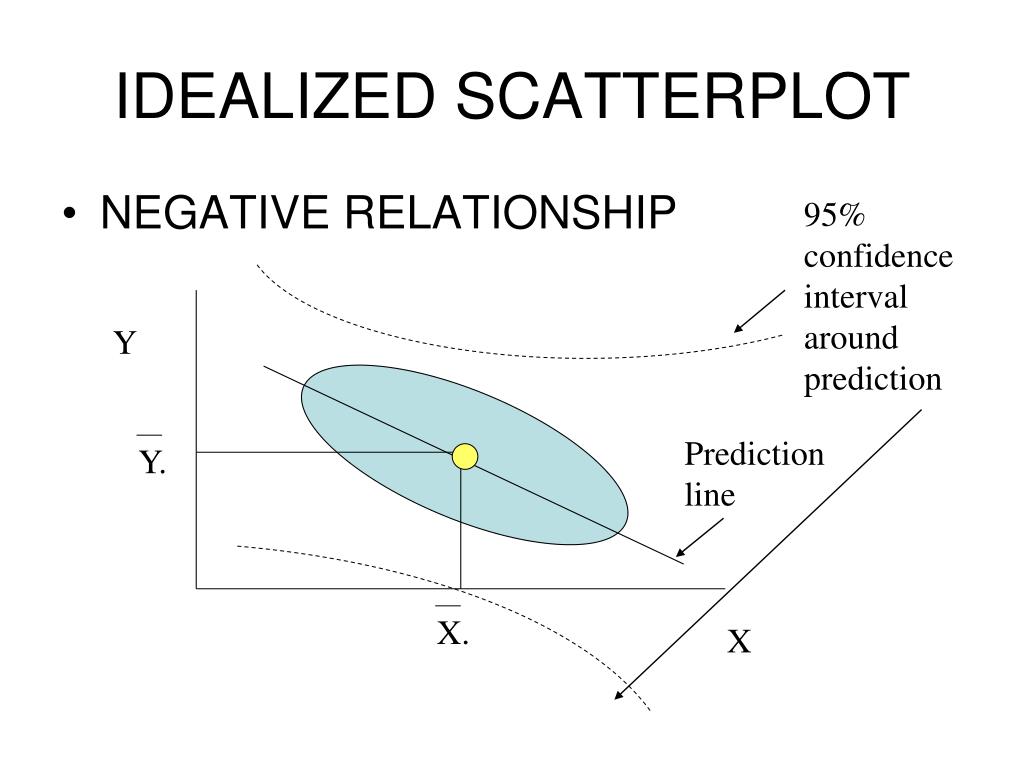 IDEALIZED SCATTERPLOT

• NEGATIVE RELATIONSHIP

95% confidence interval around prediction

Y

$\overline{Y}.$

Prediction line

$\overline{X}.$

X